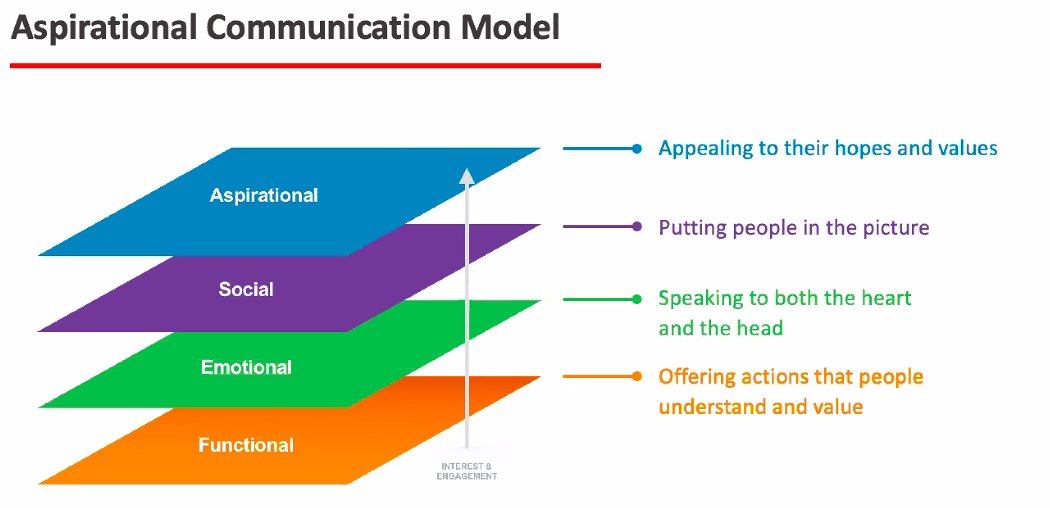 Aspirational Communication Model

Aspirational

Social

Emotional

Functional

INTEREST & ENGAGEMENT

Appealing to their hopes and values

Putting people in the picture

Speaking to both the heart and the head

Offering actions that people understand and value